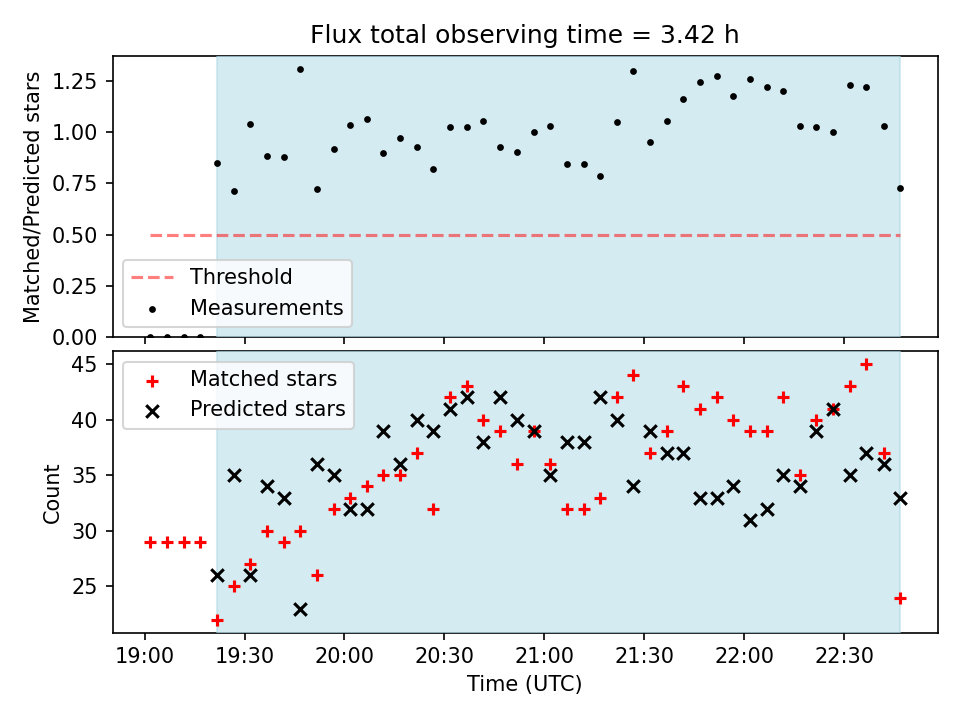 Flux total observing time = 3.42 h

Matched/Predicted stars

1.25
1.00
0.75
0.50
0.25
0.00

Threshold
Measurements

Matched stars
Predicted stars

Count

45
40
35
30
25

19:00
19:30
20:00
20:30
21:00
21:30
22:00
22:30

Time (UTC)